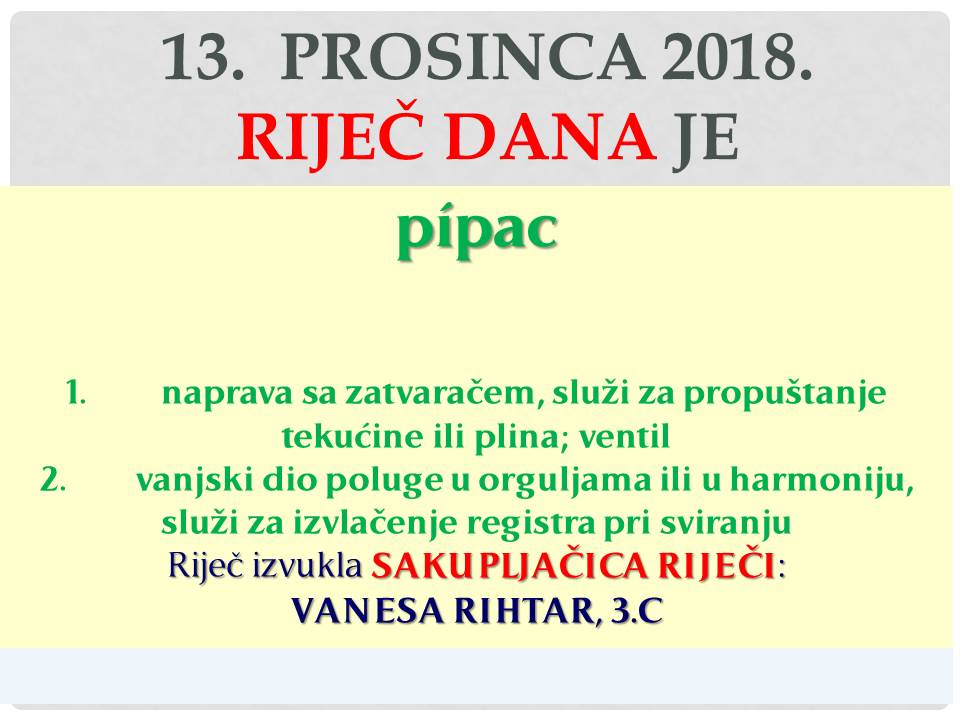 13. PROSINCA 2018.
RIJEČ DANA JE

pípac

1. naprava sa zatvaračem, služi za propuštanje tekućine ili plina; ventil
2. vanjski dio poluge u orguljama ili u harmoniju, služi za izvlačenje registra pri sviranju

Riječ izvukla SAKUPLJAČICA RIJEČI:
VANESA RIHTAR, 3.C